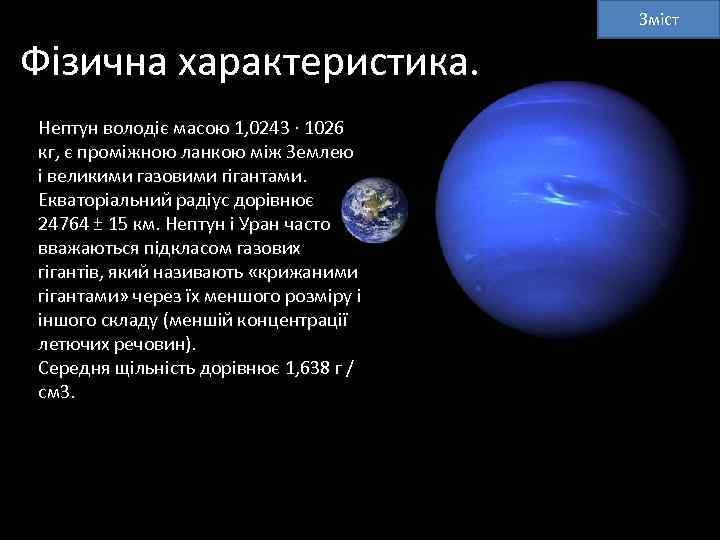 Зміст

Фізична характеристика.

Нептун володіє масою 1,0243 · 1026 кг, є проміжною ланкою між Землею і великими газовими гігантами. Екваторіальний радіус дорівнює 24764 ± 15 км. Нептун і Уран часто вважаються підкласом газових гігантів, який називають «крижаними гігантами» через їх меншого розміру і іншого складу (меншій концентрації летючих речовин).
Середня щільність дорівнює 1,638 г / см3.